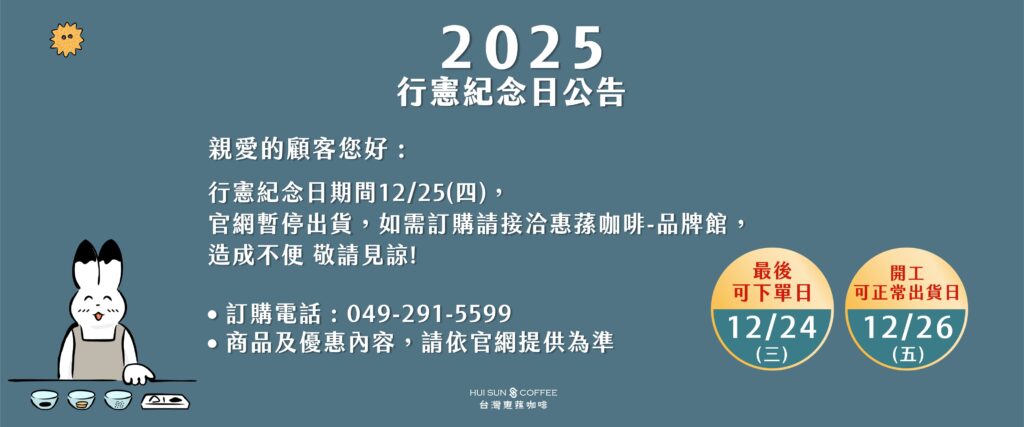 2025
行憲紀念日公告

親愛的顧客您好：

行憲紀念日期間12/25(四)，
官網暫停出貨，如需訂購請接洽惠蓀咖啡-品牌館，
造成不便 敬請見諒!

• 訂購電話：049-291-5599
• 商品及優惠內容，請依官網提供為準

最後
可下單日
12/24
(三)

開工
可正常出貨日
12/26
(五)

HUI SUN COFFEE
台灣惠蓀咖啡